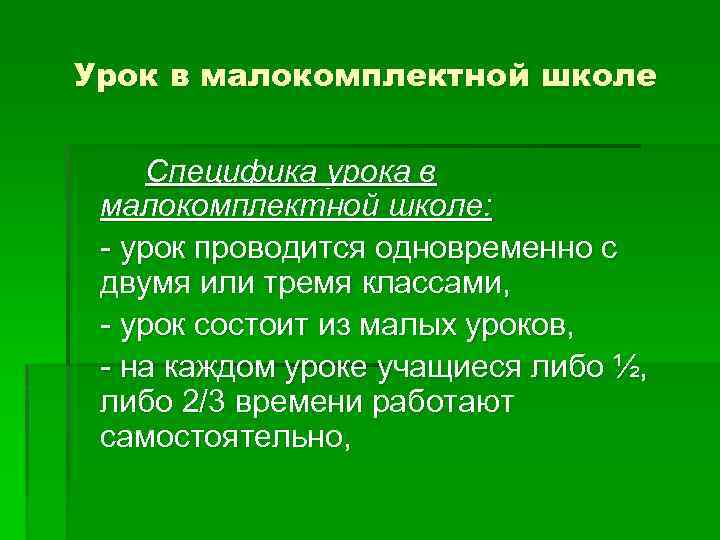 Урок в малокомплектной школе

Специфика урока в малокомплектной школе:

- урок проводится одновременно с двумя или тремя классами,

- урок состоит из малых уроков,

- на каждом уроке учащиеся либо ½, либо 2/3 времени работают самостоятельно,